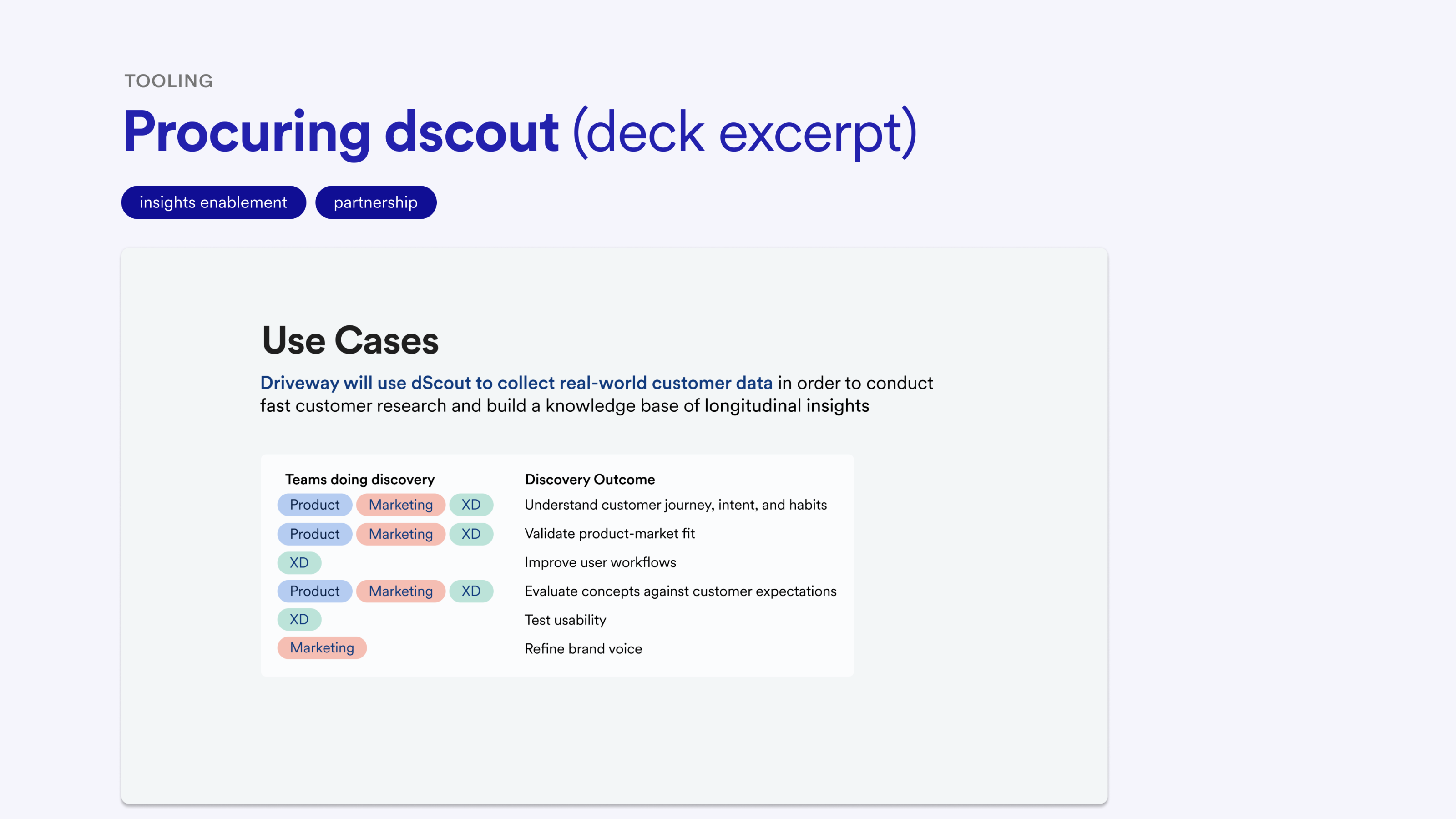 TOOLING

Procuring dscout (deck excerpt)

insights enablement partnership

Use Cases

Driveway will use dScout to collect real-world customer data in order to conduct fast customer research and build a knowledge base of longitudinal insights

| Teams doing discovery | Discovery Outcome |
|---|---|
| Product Marketing XD | Understand customer journey, intent, and habits |
| Product Marketing XD | Validate product-market fit |
| XD | Improve user workflows |
| Product Marketing XD | Evaluate concepts against customer expectations |
| XD | Test usability |
| Marketing | Refine brand voice |